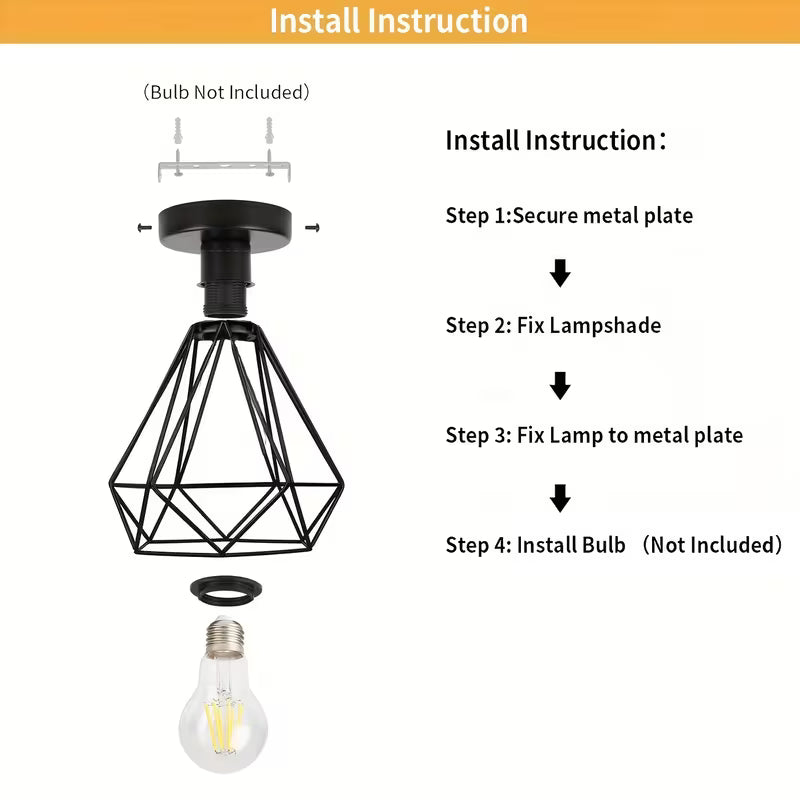 Install Instruction

（Bulb Not Included）

Install Instruction：

Step 1:Secure metal plate

Step 2: Fix Lampshade

Step 3: Fix Lamp to metal plate

Step 4: Install Bulb （Not Included）